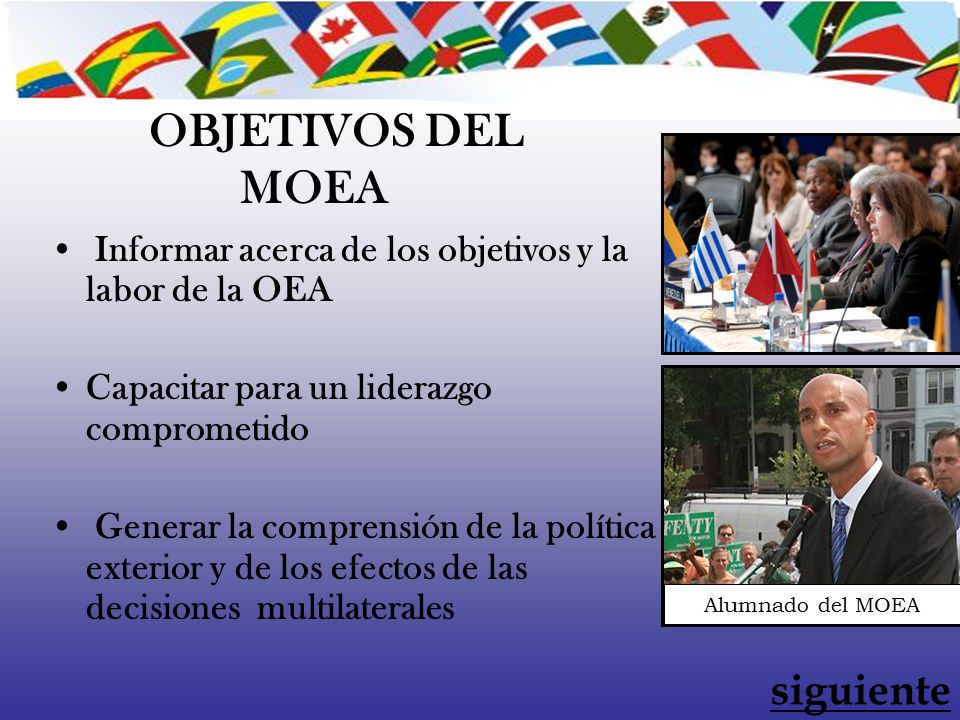 OBJETIVOS DEL MOEA

• Informar acerca de los objetivos y la labor de la OEA

• Capacitar para un liderazgo comprometido

• Generar la comprensión de la política exterior y de los efectos de las decisiones multilaterales

FENTY

Alumnado del MOEA

siguiente